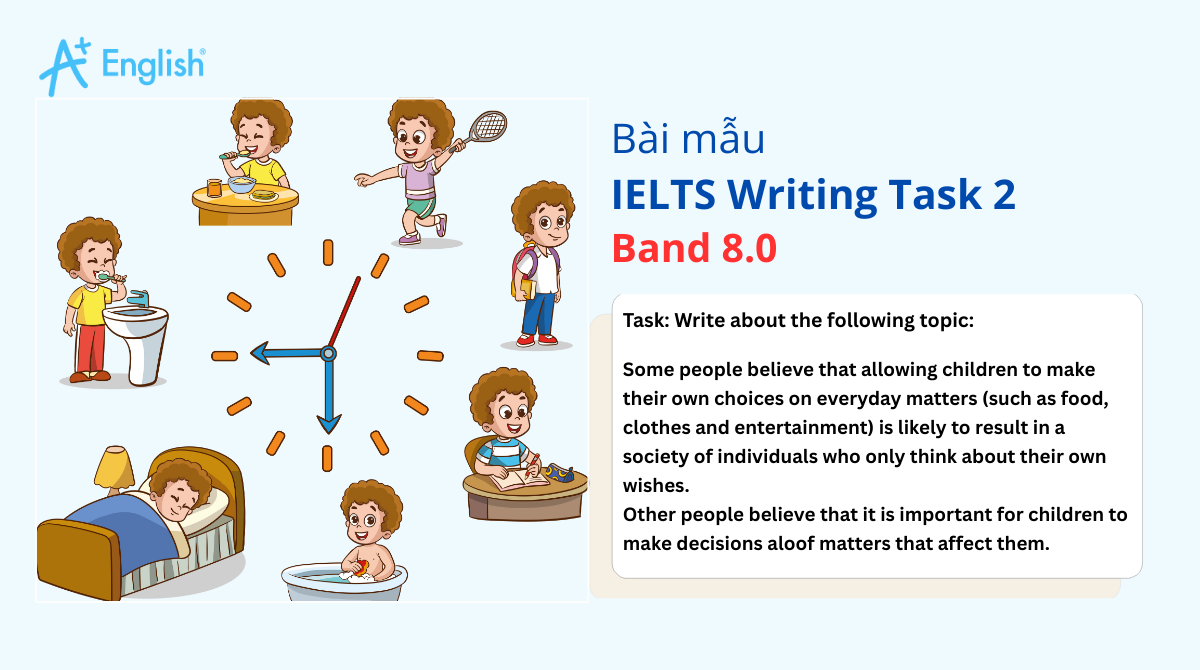 A+ English®

Bài mẫu
IELTS Writing Task 2
Band 8.0

Task: Write about the following topic:

Some people believe that allowing children to make their own choices on everyday matters (such as food, clothes and entertainment) is likely to result in a society of individuals who only think about their own wishes.
Other people believe that it is important for children to make decisions aloof matters that affect them.